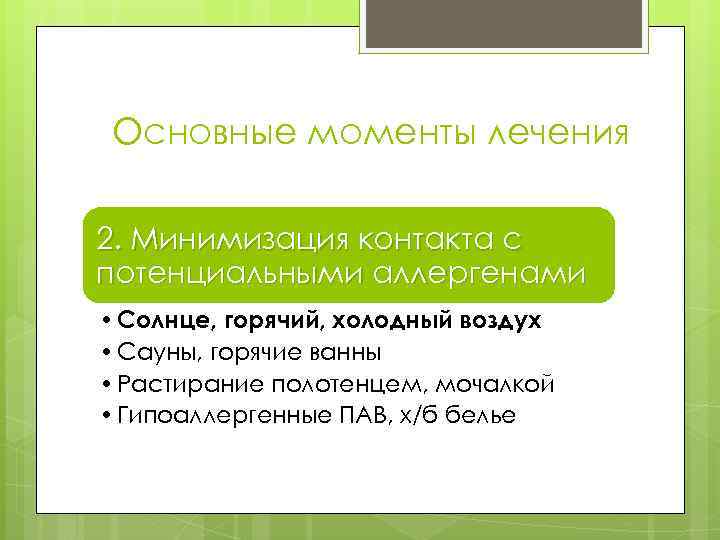 Основные моменты лечения

2. Минимизация контакта с потенциальными аллергенами

• Солнце, горячий, холодный воздух
• Сауны, горячие ванны
• Растирание полотенцем, мочалкой
• Гипоаллергенные ПАВ, х/б белье